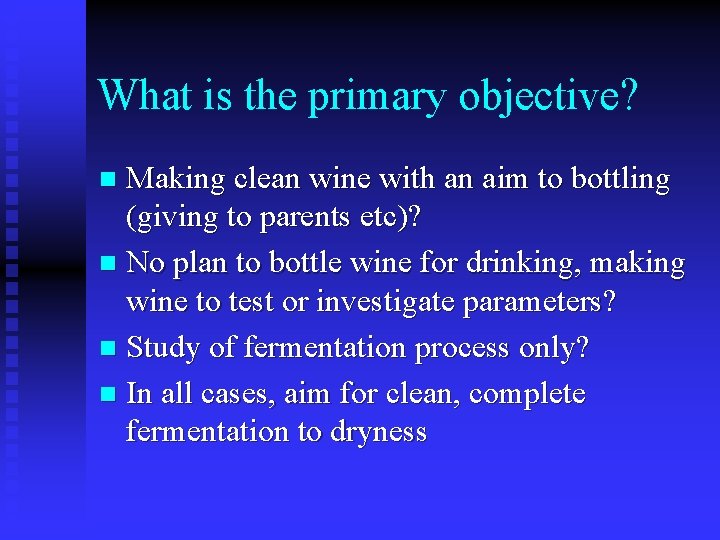 What is the primary objective?

- Making clean wine with an aim to bottling (giving to parents etc)?
- No plan to bottle wine for drinking, making wine to test or investigate parameters?
- Study of fermentation process only?
- In all cases, aim for clean, complete fermentation to dryness